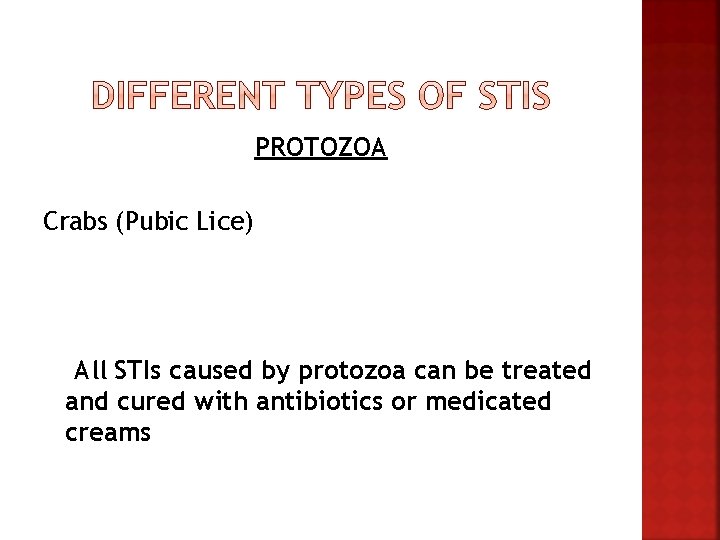 DIFFERENT TYPES OF STIS

PROTOZOA

Crabs (Pubic Lice)

All STIs caused by protozoa can be treated and cured with antibiotics or medicated creams